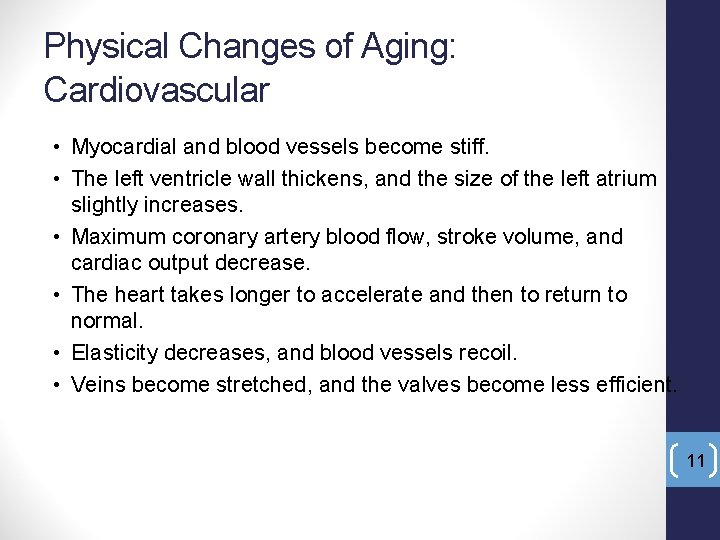 Physical Changes of Aging: Cardiovascular

• Myocardial and blood vessels become stiff.
• The left ventricle wall thickens, and the size of the left atrium slightly increases.
• Maximum coronary artery blood flow, stroke volume, and cardiac output decrease.
• The heart takes longer to accelerate and then to return to normal.
• Elasticity decreases, and blood vessels recoil.
• Veins become stretched, and the valves become less efficient.

11